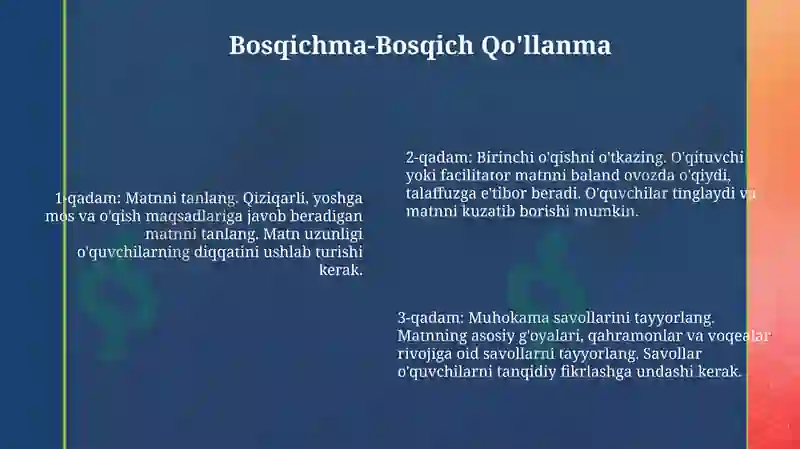 Bosqichma-Bosqich Qo'llanma

1-qadam: Matnni tanlang. Qiziqarli, yoshga mos va o'qish maqsadlariga javob beradigan matnni tanlang. Matn uzunligi o'quvchilarning diqqatini ushlab turishi kerak.

2-qadam: Birinchi o'qishni o'tkazing. O'qituvchi yoki facilitator matnni baland ovozda o'qiydi, talaffuzga e'tibor beradi. O'quvchilar tinglaydi va matnni kuzatib borishi mumkin.

3-qadam: Muhokama savollarini tayyorlang. Matnning asosiy g'oyalari, qahramonlar va voqealar rivojiga oid savollarni tayyorlang. Savollar o'quvchilarni tanqidiy fikrlashga undashi kerak.